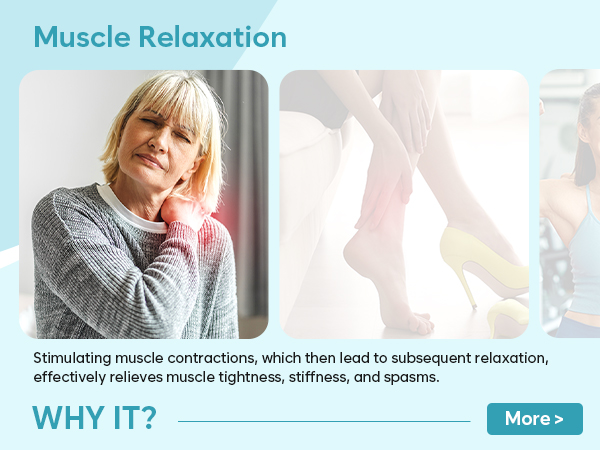 Muscle Relaxation

Stimulating muscle contractions, which then lead to subsequent relaxation, effectively relieves muscle tightness, stiffness, and spasms.

WHY IT?

More >